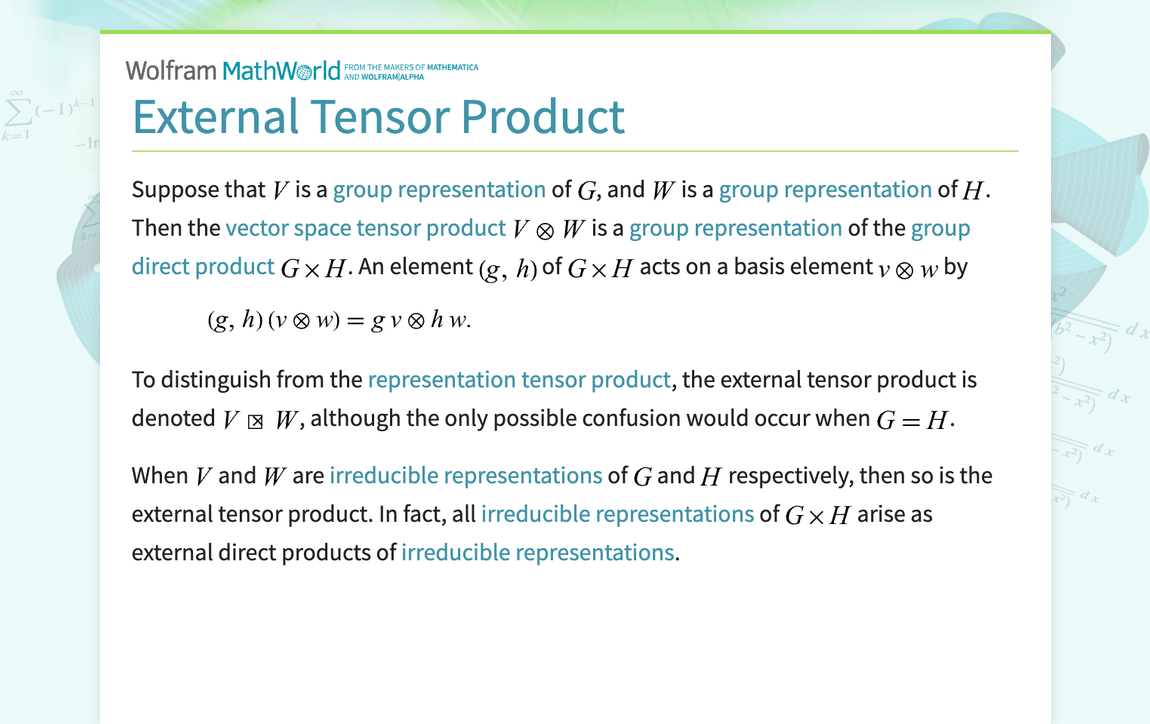 Wolfram MathWorld FROM THE MAKERS OF MATHEMATICA AND WOLFRAM|ALPHA

External Tensor Product

Suppose that $V$ is a group representation of $G$, and $W$ is a group representation of $H$. Then the vector space tensor product $V \otimes W$ is a group representation of the group direct product $G \times H$. An element $(g, h)$ of $G \times H$ acts on a basis element $v \otimes w$ by

$(g, h)(v \otimes w) = g v \otimes h w.$

To distinguish from the representation tensor product, the external tensor product is denoted $V \boxtimes W$, although the only possible confusion would occur when $G = H$.

When $V$ and $W$ are irreducible representations of $G$ and $H$ respectively, then so is the external tensor product. In fact, all irreducible representations of $G \times H$ arise as external direct products of irreducible representations.